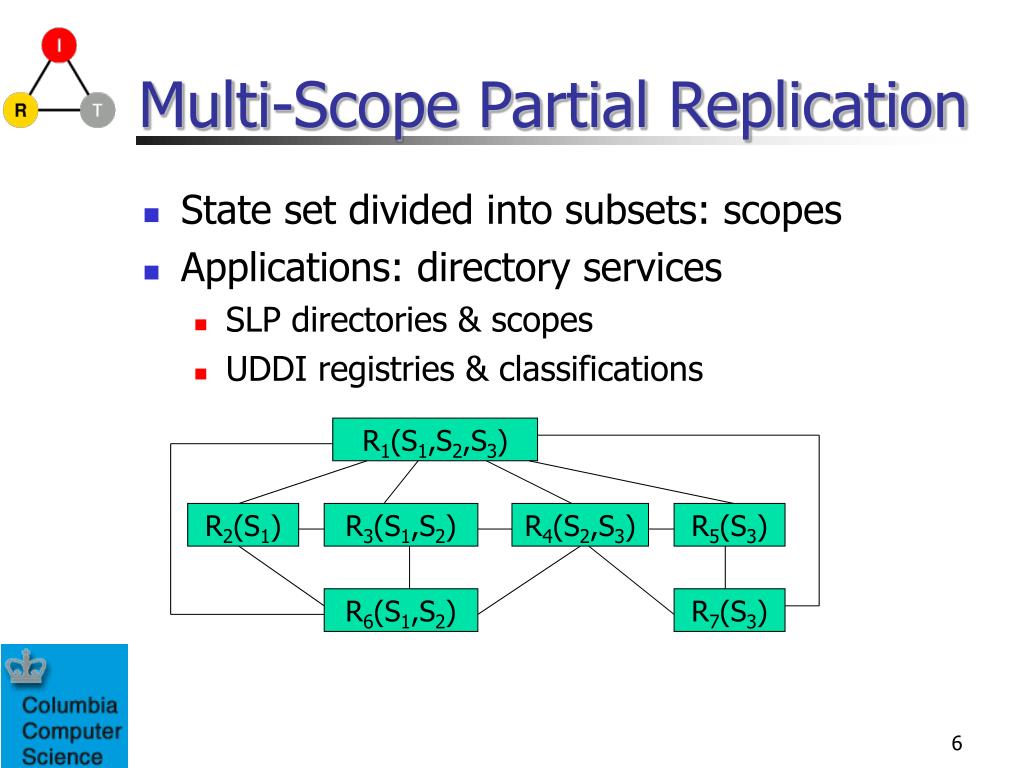 I

R

T

Multi-Scope Partial Replication

State set divided into subsets: scopes

Applications: directory services

SLP directories & scopes

UDDI registries & classifications

$R_1(S_1,S_2,S_3)$

$R_2(S_1)$

$R_3(S_1,S_2)$

$R_4(S_2,S_3)$

$R_5(S_3)$

$R_6(S_1,S_2)$

$R_7(S_3)$

Columbia Computer Science

6